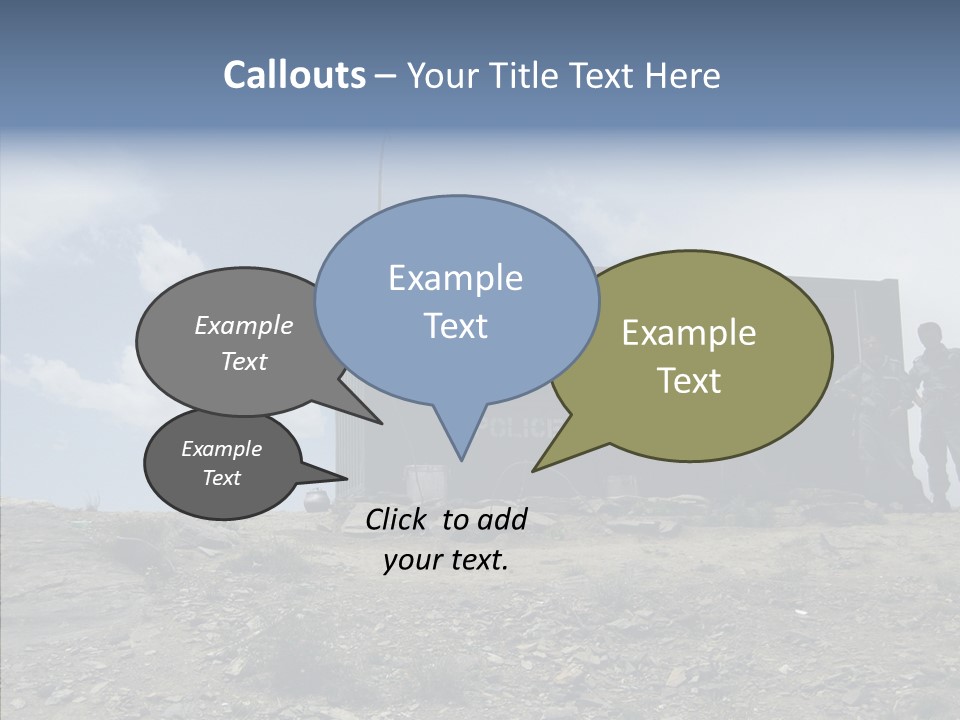 Callouts – Your Title Text Here

Example Text

Example Text

Example Text

Example Text

Click to add your text.